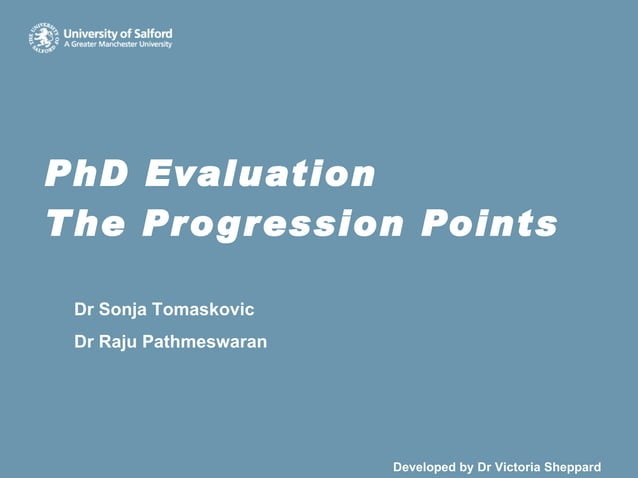 THE UNIVERSITY OF SALFORD
University of Salford
A Greater Manchester University

PhD Evaluation
The Progression Points

Dr Sonja Tomaskovic
Dr Raju Pathmeswaran

Developed by Dr Victoria Sheppard